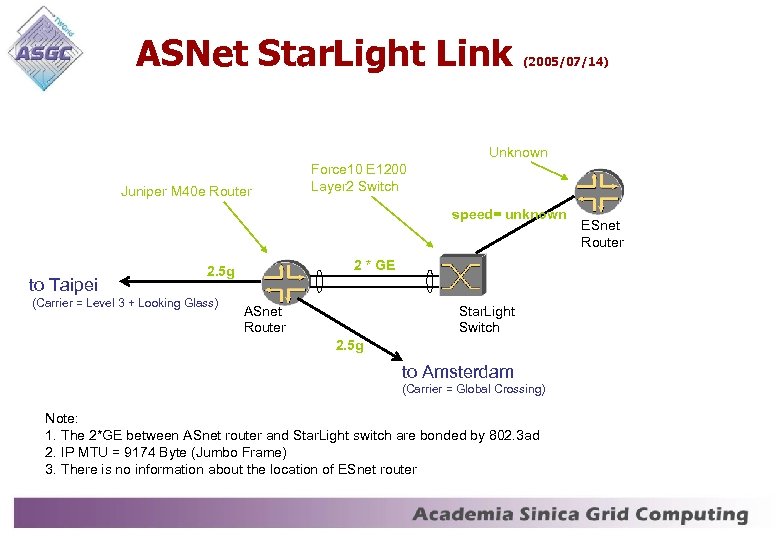 TWGrid
ASGC

ASNet StarLight Link (2005/07/14)

Unknown

Force10 E1200
Layer2 Switch

Juniper M40e Router

speed= unknown

ESnet
Router

2.5g

2 * GE

to Taipei
(Carrier = Level 3 + Looking Glass)

ASnet
Router

StarLight
Switch

2.5g

to Amsterdam
(Carrier = Global Crossing)

Note:
1. The 2*GE between ASnet router and StarLight switch are bonded by 802.3ad
2. IP MTU = 9174 Byte (Jumbo Frame)
3. There is no information about the location of ESnet router

Academia Sinica Grid Computing